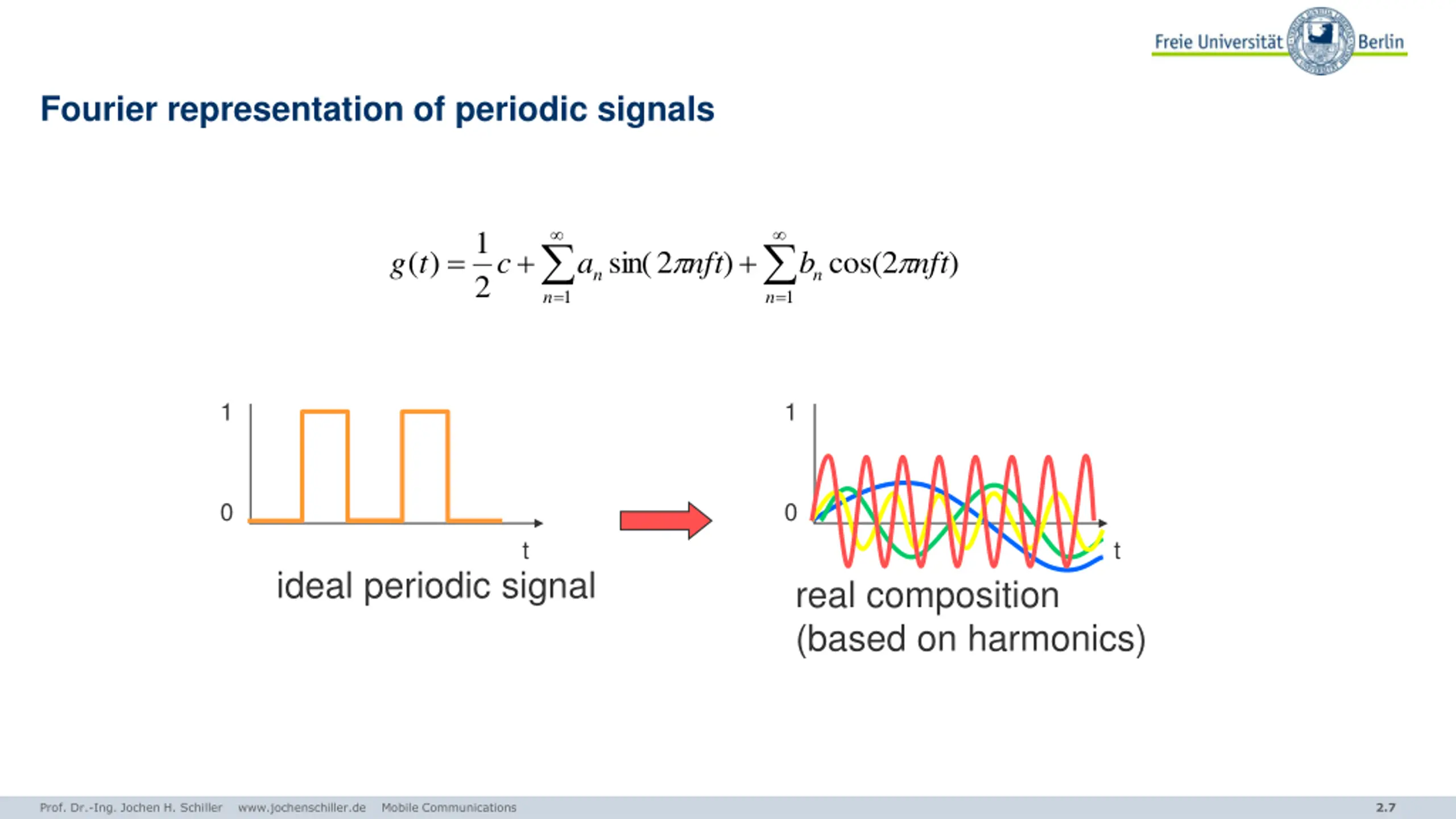 Freie Universität Berlin

Fourier representation of periodic signals

$g(t) = \frac{1}{2}c + \sum_{n=1}^{\infty} a_n \sin(2\pi nft) + \sum_{n=1}^{\infty} b_n \cos(2\pi nft)$

1

0

t

ideal periodic signal

1

0

t

real composition (based on harmonics)

Prof. Dr.-Ing. Jochen H. Schiller www.jochenschiller.de Mobile Communications

2.7